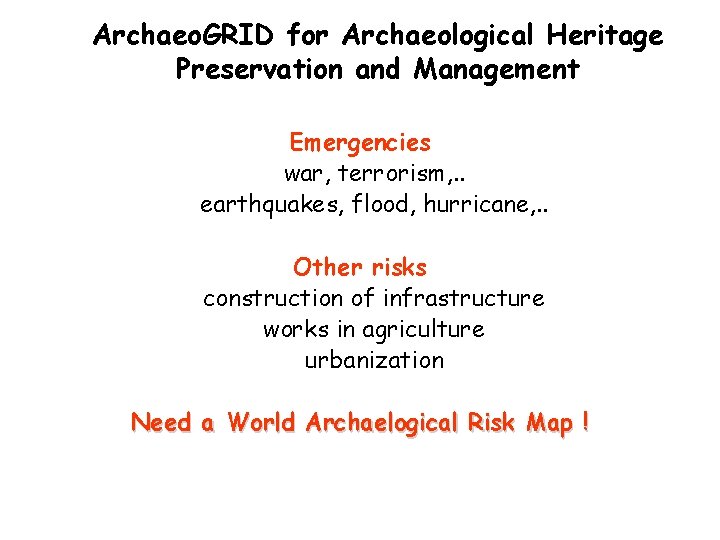 ArchaeoGRID for Archaeological Heritage Preservation and Management

Emergencies
war, terrorism,..
earthquakes, flood, hurricane,..

Other risks
construction of infrastructure
works in agriculture
urbanization

Need a World Archaelogical Risk Map !